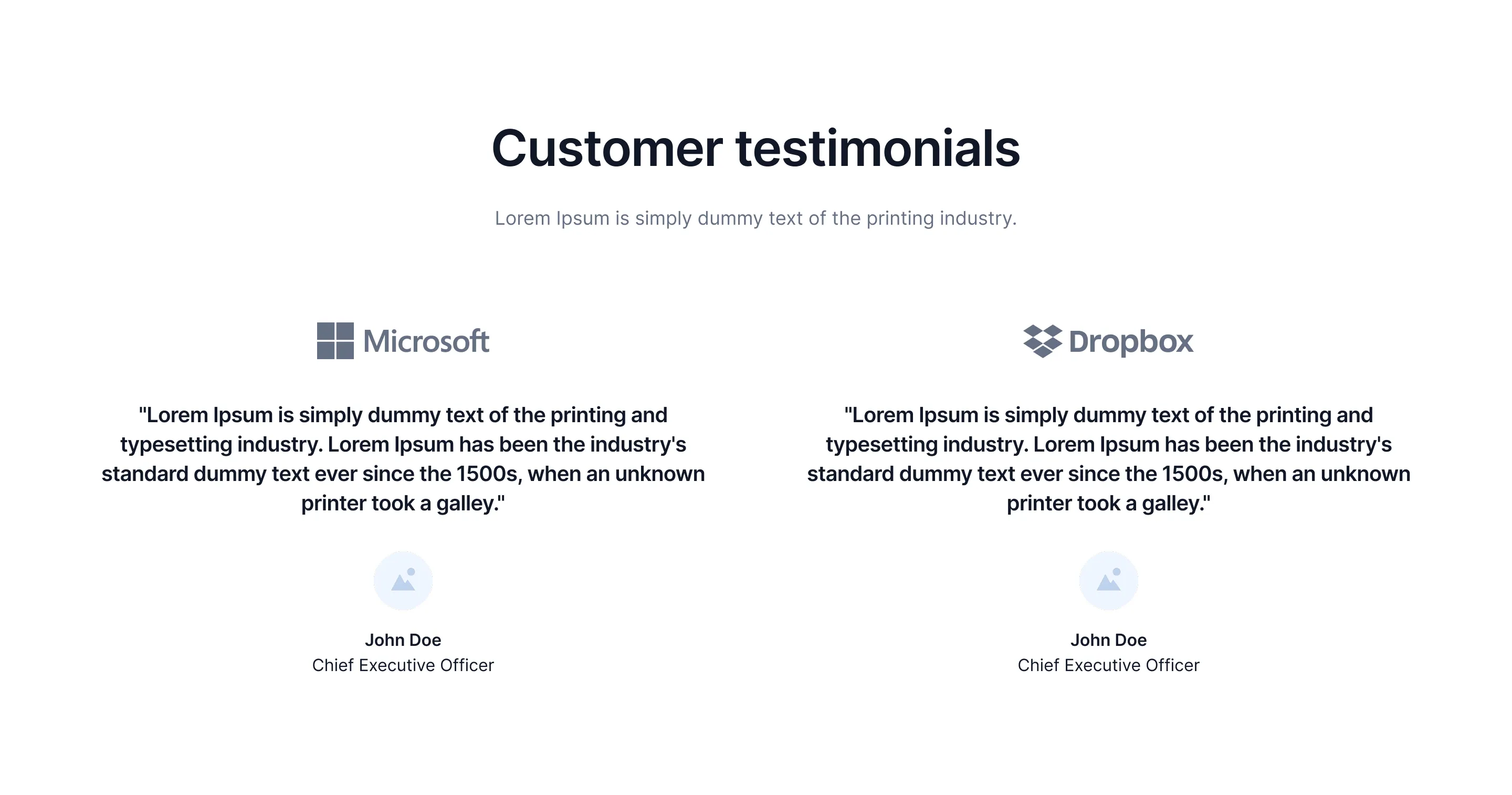 Customer testimonials

Lorem Ipsum is simply dummy text of the printing industry.

Microsoft

"Lorem Ipsum is simply dummy text of the printing and typesetting industry. Lorem Ipsum has been the industry's standard dummy text ever since the 1500s, when an unknown printer took a galley."

John Doe
Chief Executive Officer

Dropbox

"Lorem Ipsum is simply dummy text of the printing and typesetting industry. Lorem Ipsum has been the industry's standard dummy text ever since the 1500s, when an unknown printer took a galley."

John Doe
Chief Executive Officer